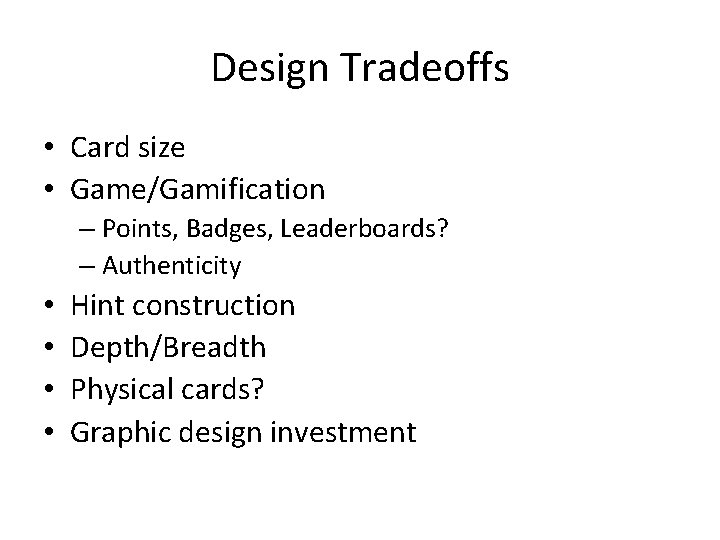 Design Tradeoffs

• Card size
• Game/Gamification
  – Points, Badges, Leaderboards?
  – Authenticity
• Hint construction
• Depth/Breadth
• Physical cards?
• Graphic design investment